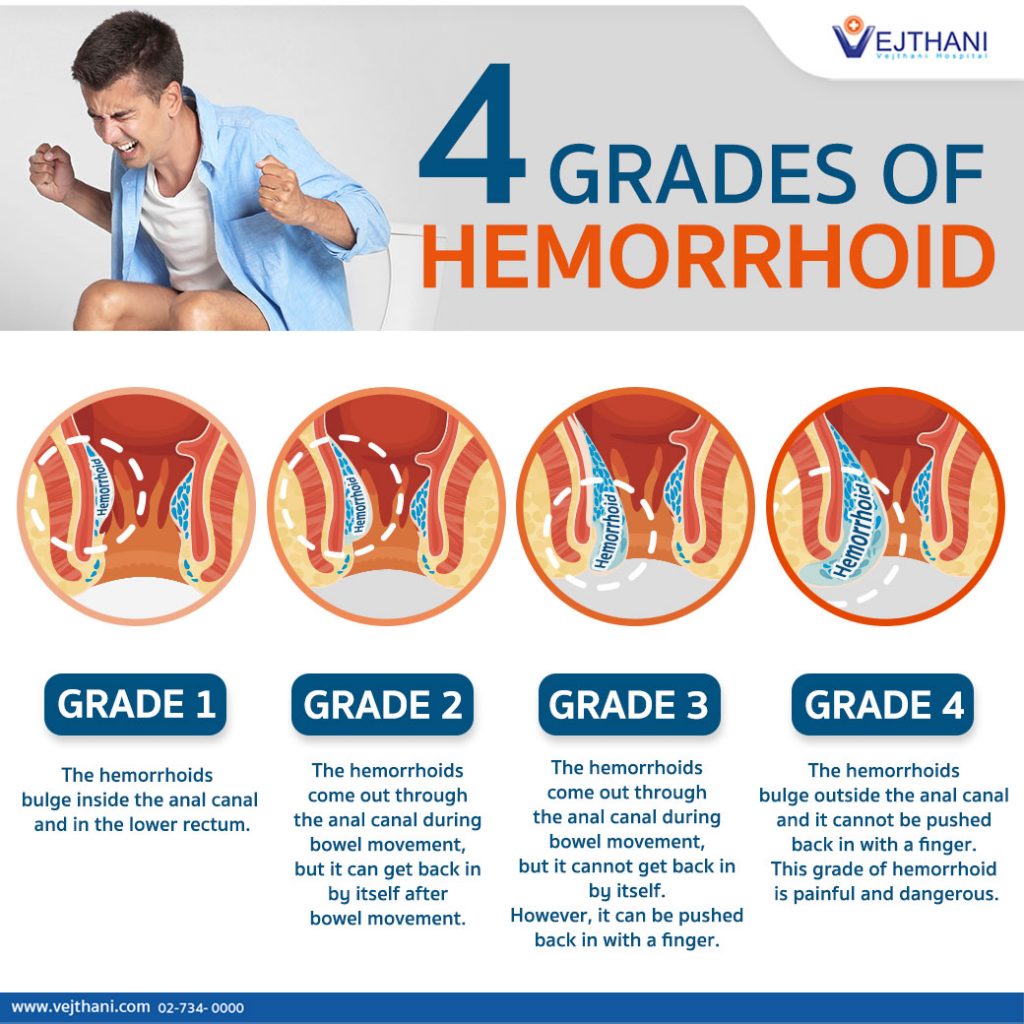 VEJTHANI
Vejthani Hospital

4 GRADES OF HEMORRHOID

Hemorrhoid

Hemorrhoid

Hemorrhoid

Hemorrhoid

GRADE 1

The hemorrhoids bulge inside the anal canal and in the lower rectum.

GRADE 2

The hemorrhoids come out through the anal canal during bowel movement, but it can get back in by itself after bowel movement.

GRADE 3

The hemorrhoids come out through the anal canal during bowel movement, but it cannot get back in by itself. However, it can be pushed back in with a finger.

GRADE 4

The hemorrhoids bulge outside the anal canal and it cannot be pushed back in with a finger. This grade of hemorrhoid is painful and dangerous.

www.vejthani.com 02-734- 0000